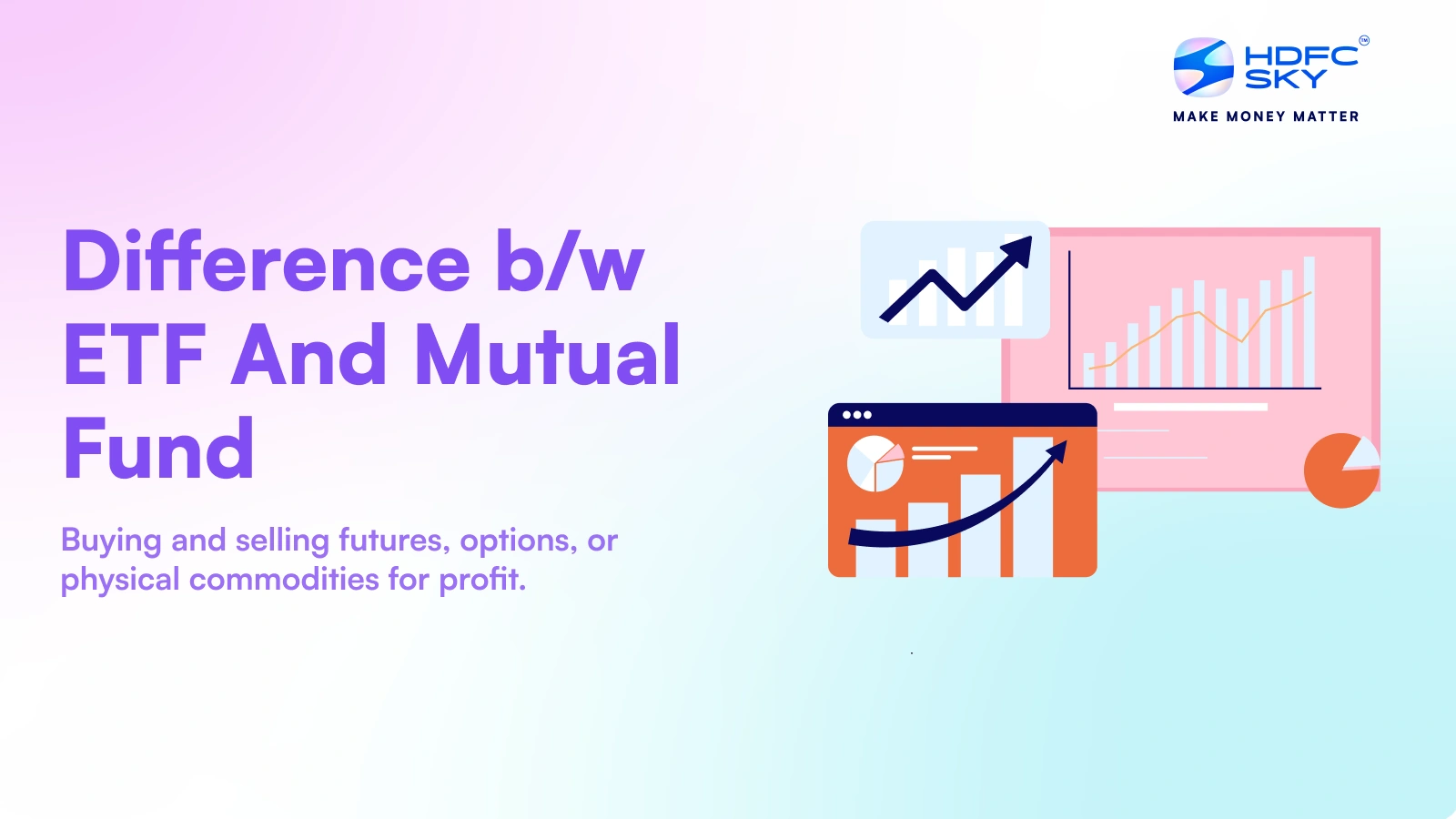 HDFC SKY™
MAKE MONEY MATTER

Difference b/w ETF And Mutual Fund

Buying and selling futures, options, or physical commodities for profit.